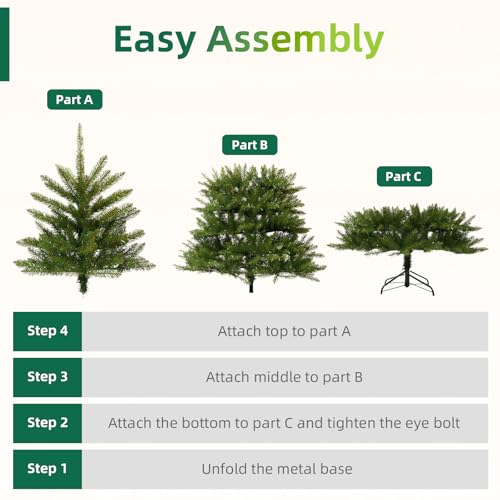 Easy Assembly

Part A

Part B

Part C

| Step 4 | Attach top to part A |
|---|---|
| Step 3 | Attach middle to part B |
| Step 2 | Attach the bottom to part C and tighten the eye bolt |
| Step 1 | Unfold the metal base |